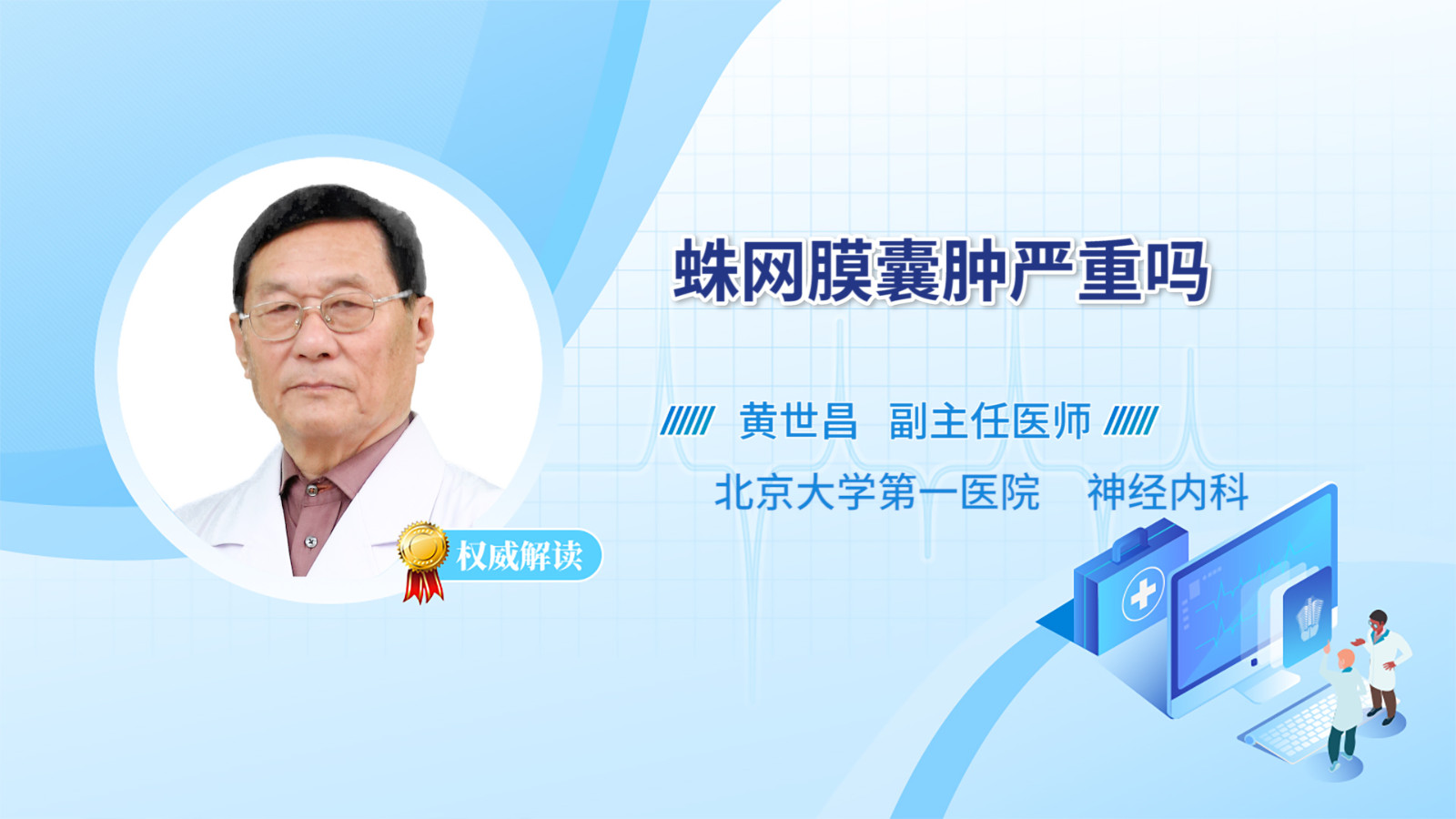 蛛网膜囊肿严重吗

黄世昌 副主任医师

北京大学第一医院 神经内科

权威解读